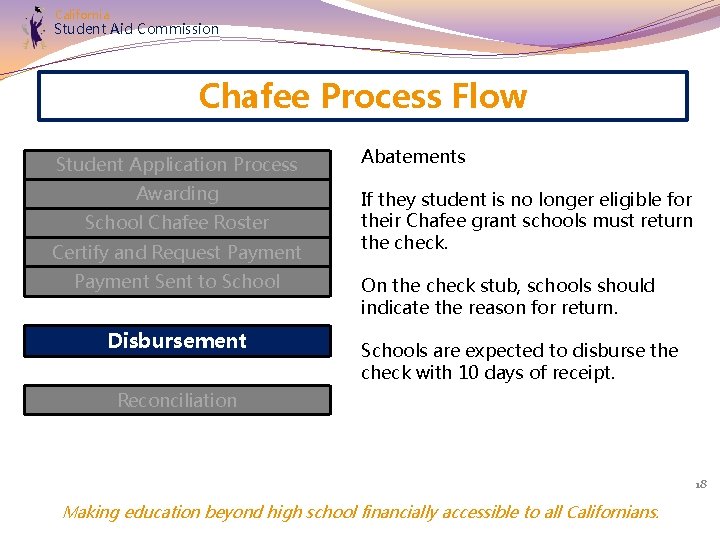 California
Student Aid Commission

Chafee Process Flow

Student Application Process
Awarding
School Chafee Roster
Certify and Request Payment
Payment Sent to School

Disbursement

Reconciliation

Abatements

If they student is no longer eligible for their Chafee grant schools must return the check.

On the check stub, schools should indicate the reason for return.

Schools are expected to disburse the check with 10 days of receipt.

18

Making education beyond high school financially accessible to all Californians.